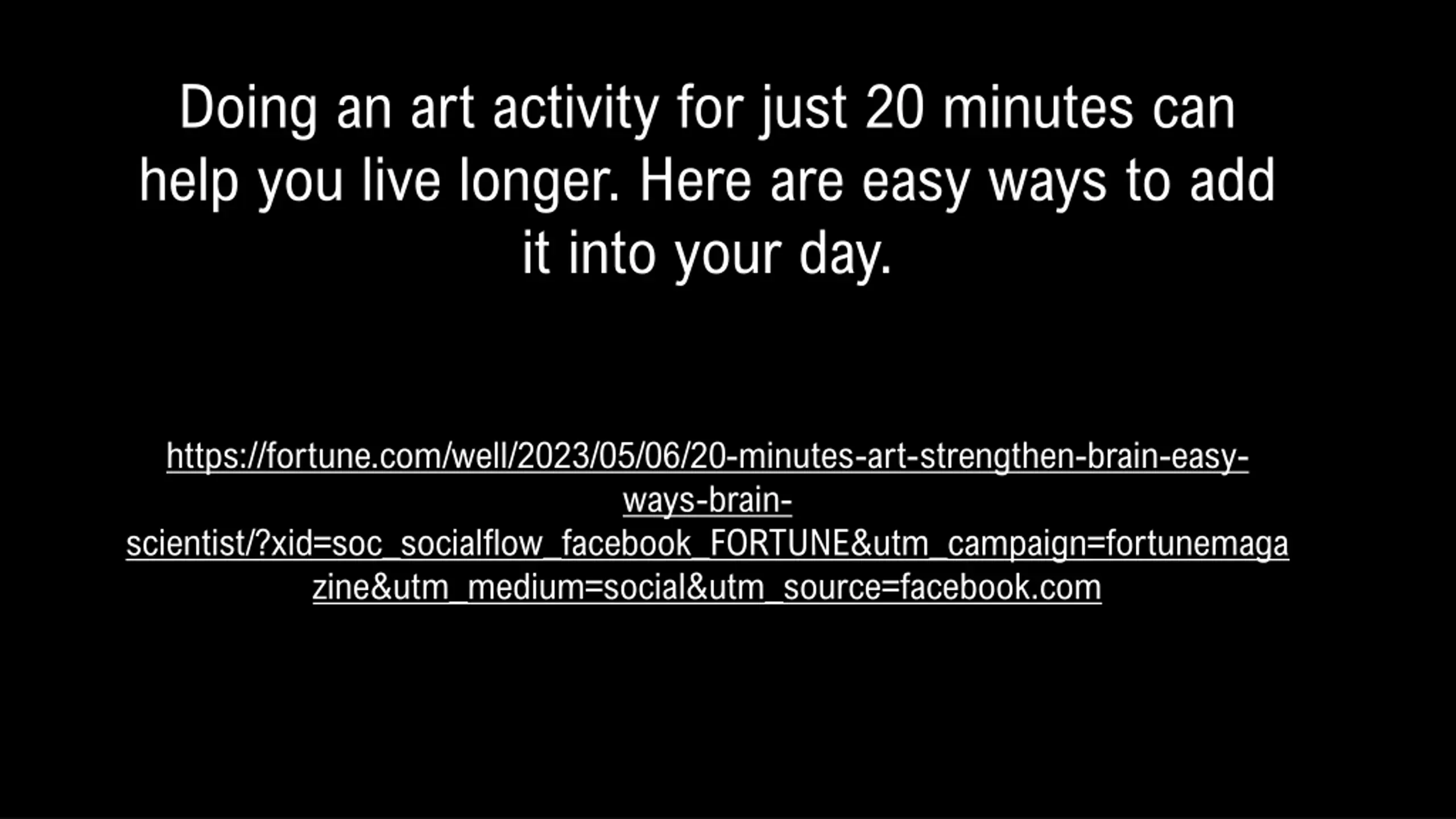 Doing an art activity for just 20 minutes can help you live longer. Here are easy ways to add it into your day.

https://fortune.com/well/2023/05/06/20-minutes-art-strengthen-brain-easy-ways-brain-scientist/?xid=soc_socialflow_facebook_FORTUNE&utm_campaign=fortunemagazine&utm_medium=social&utm_source=facebook.com